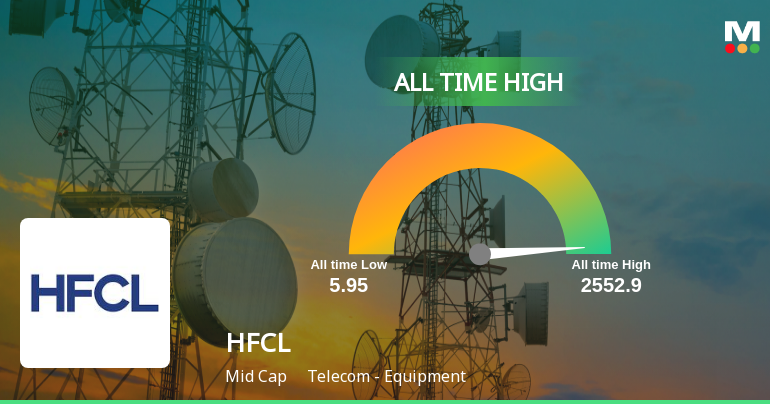 M

ALL TIME HIGH

All time Low
5.95

All time High
2552.9

HFCL

HFCL

Mid Cap Telecom - Equipment